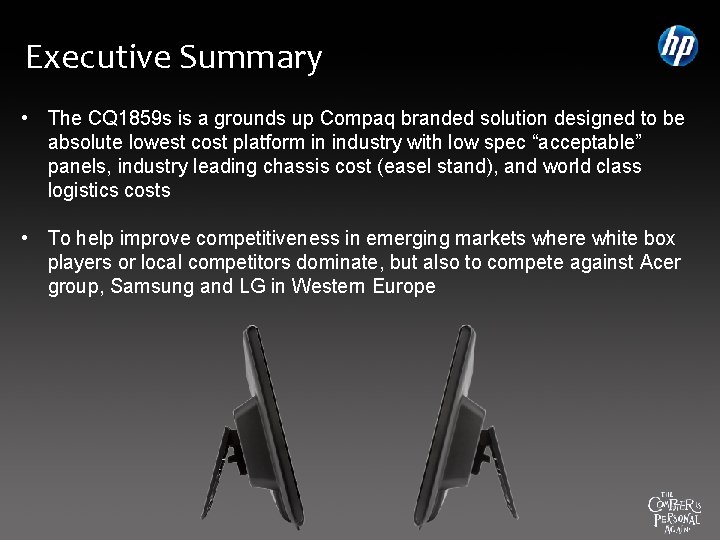 Executive Summary

hp

• The CQ1859s is a grounds up Compaq branded solution designed to be absolute lowest cost platform in industry with low spec "acceptable" panels, industry leading chassis cost (easel stand), and world class logistics costs

• To help improve competitiveness in emerging markets where white box players or local competitors dominate, but also to compete against Acer group, Samsung and LG in Western Europe

THE COMPUTER IS PERSONAL AGAIN